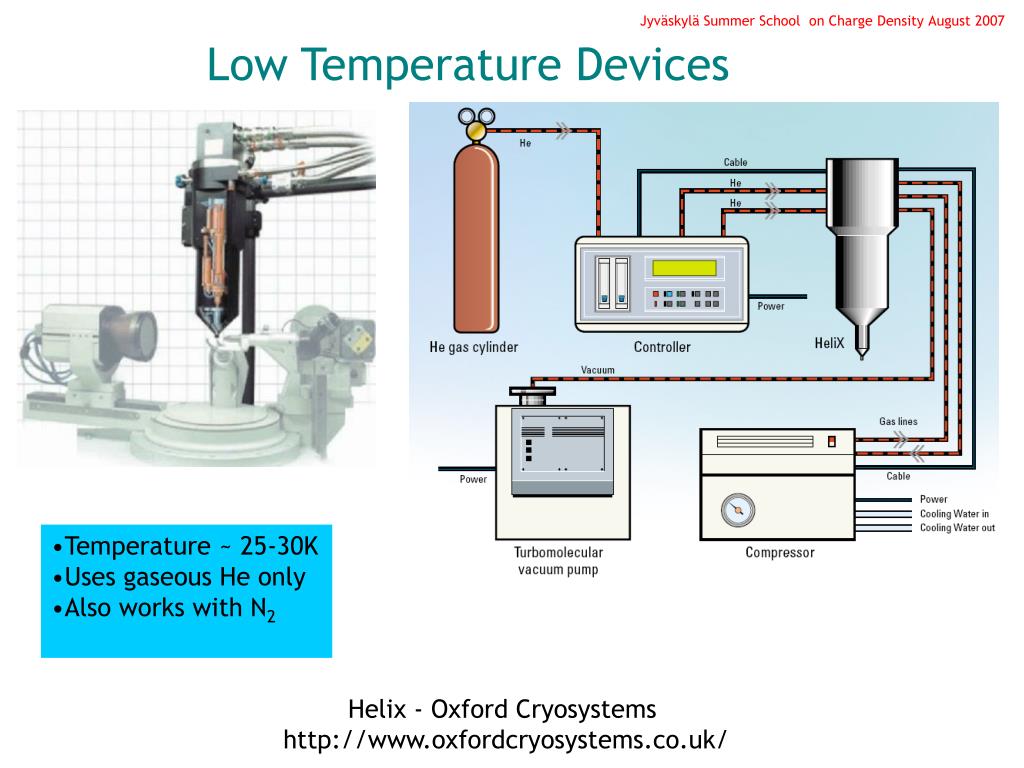 Jyväskylä Summer School on Charge Density August 2007

Low Temperature Devices

He
Cable
He
He
Power
He gas cylinder
Controller
HeliX
Vacuum
Gas lines
Cable
Power
Power
Cooling Water in
Cooling Water out
Turbomolecular vacuum pump
Compressor

•Temperature ~ 25-30K
•Uses gaseous He only
•Also works with $N_2$

Helix - Oxford Cryosystems
http://www.oxfordcryosystems.co.uk/